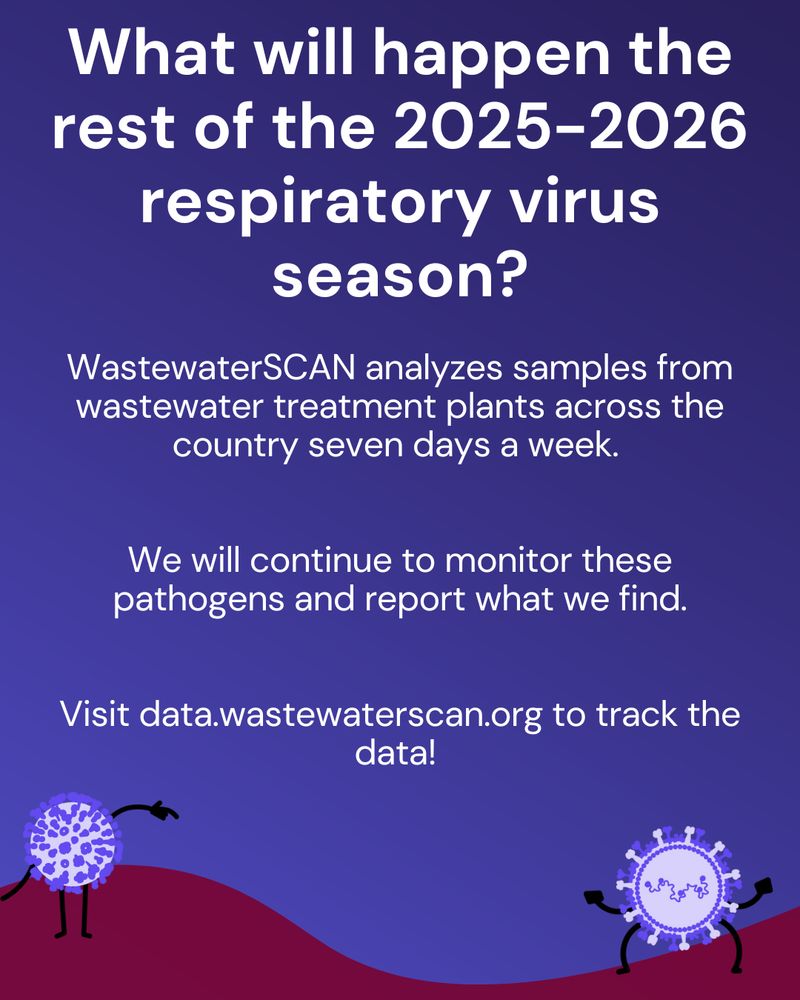 What will happen the rest of the 2025-2026 respiratory virus season?

WastewaterSCAN analyzes samples from wastewater treatment plants across the country seven days a week.

We will continue to monitor these pathogens and report what we find.

Visit data.wastewaterscan.org to track the data!